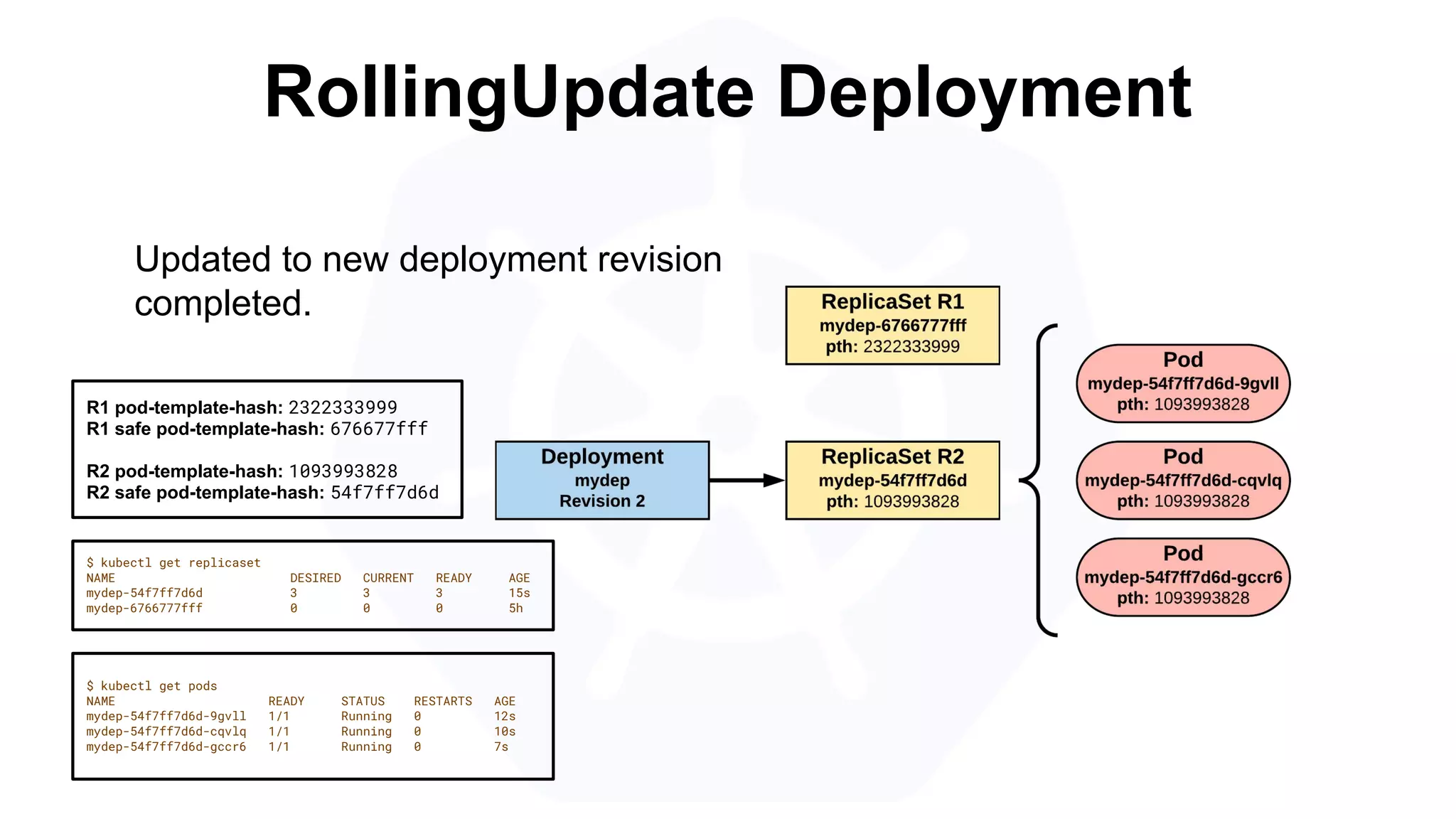 RollingUpdate Deployment

Updated to new deployment revision completed.

R1 pod-template-hash: 2322333999
R1 safe pod-template-hash: 676677fff

R2 pod-template-hash: 1093993828
R2 safe pod-template-hash: 54f7ff7d6d

$ kubectl get replicaset

| NAME | DESIRED | CURRENT | READY | AGE |
|---|---|---|---|---|
| mydep-54f7ff7d6d | 3 | 3 | 3 | 15s |
| mydep-6766777fff | 0 | 0 | 0 | 5h |

$ kubectl get pods

| NAME | READY | STATUS | RESTARTS | AGE |
|---|---|---|---|---|
| mydep-54f7ff7d6d-9gvll | 1/1 | Running | 0 | 12s |
| mydep-54f7ff7d6d-cqvlq | 1/1 | Running | 0 | 10s |
| mydep-54f7ff7d6d-gccr6 | 1/1 | Running | 0 | 7s |

Deployment
mydep
Revision 2

ReplicaSet R1
mydep-6766777fff
pth: 2322333999

ReplicaSet R2
mydep-54f7ff7d6d
pth: 1093993828

Pod
mydep-54f7ff7d6d-9gvll
pth: 1093993828

Pod
mydep-54f7ff7d6d-cqvlq
pth: 1093993828

Pod
mydep-54f7ff7d6d-gccr6
pth: 1093993828